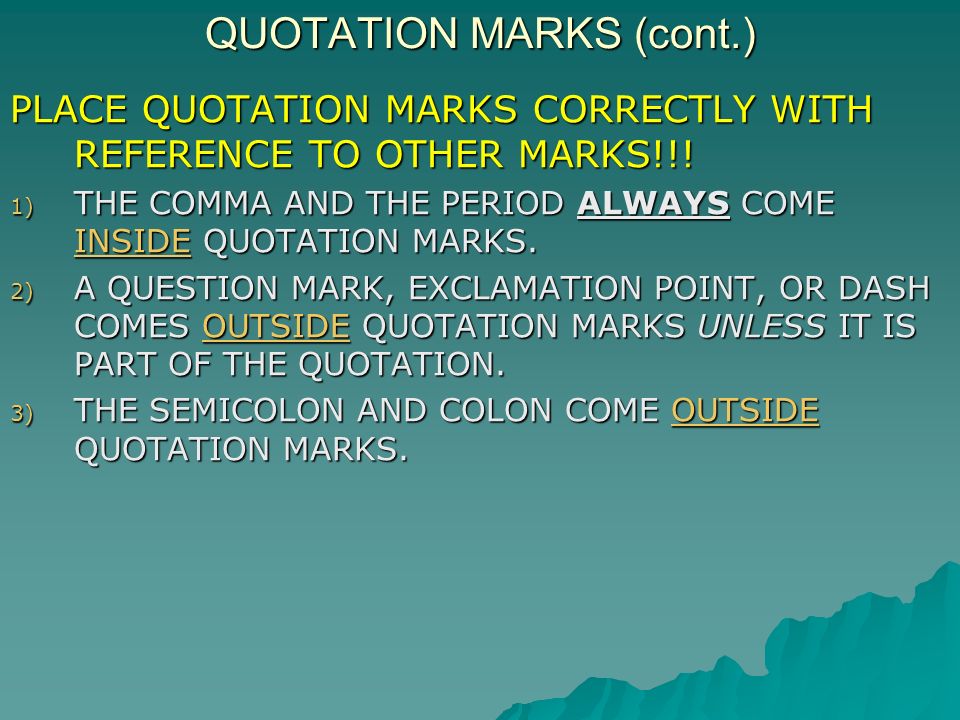 QUOTATION MARKS (cont.)

PLACE QUOTATION MARKS CORRECTLY WITH REFERENCE TO OTHER MARKS!!!

1) THE COMMA AND THE PERIOD ALWAYS COME INSIDE QUOTATION MARKS.

2) A QUESTION MARK, EXCLAMATION POINT, OR DASH COMES OUTSIDE QUOTATION MARKS UNLESS IT IS PART OF THE QUOTATION.

3) THE SEMICOLON AND COLON COME OUTSIDE QUOTATION MARKS.